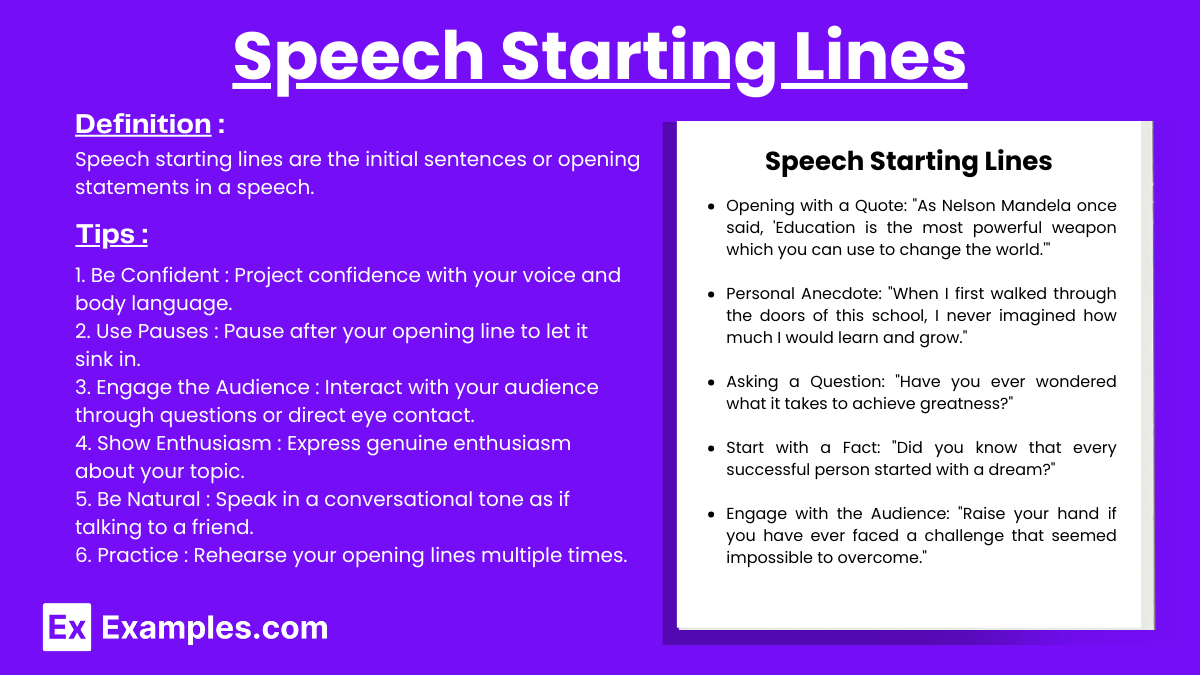 Speech Starting Lines

Definition :
Speech starting lines are the initial sentences or opening statements in a speech.

Tips :
1. Be Confident : Project confidence with your voice and body language.
2. Use Pauses : Pause after your opening line to let it sink in.
3. Engage the Audience : Interact with your audience through questions or direct eye contact.
4. Show Enthusiasm : Express genuine enthusiasm about your topic.
5. Be Natural : Speak in a conversational tone as if talking to a friend.
6. Practice : Rehearse your opening lines multiple times.

Ex Examples.com

Speech Starting Lines

- Opening with a Quote: "As Nelson Mandela once said, 'Education is the most powerful weapon which you can use to change the world.'"

- Personal Anecdote: "When I first walked through the doors of this school, I never imagined how much I would learn and grow."

- Asking a Question: "Have you ever wondered what it takes to achieve greatness?"

- Start with a Fact: "Did you know that every successful person started with a dream?"

- Engage with the Audience: "Raise your hand if you have ever faced a challenge that seemed impossible to overcome."